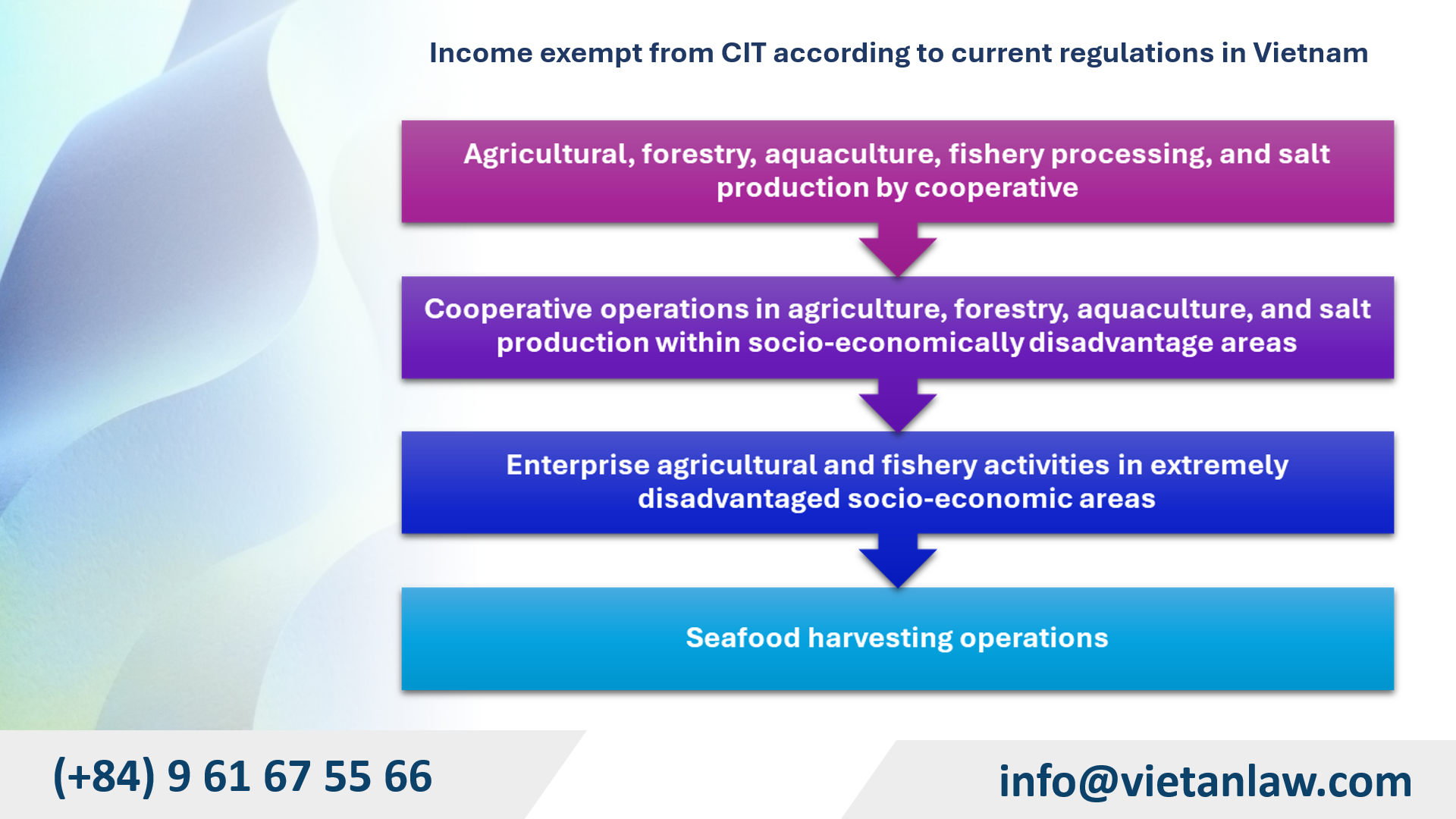 Income exempt from CIT according to current regulations in Vietnam

Agricultural, forestry, aquaculture, fishery processing, and salt production by cooperative

Cooperative operations in agriculture, forestry, aquaculture, and salt production within socio-economically disadvantage areas

Enterprise agricultural and fishery activities in extremely disadvantaged socio-economic areas

Seafood harvesting operations

(+84) 9 61 67 55 66

info@vietanlaw.com